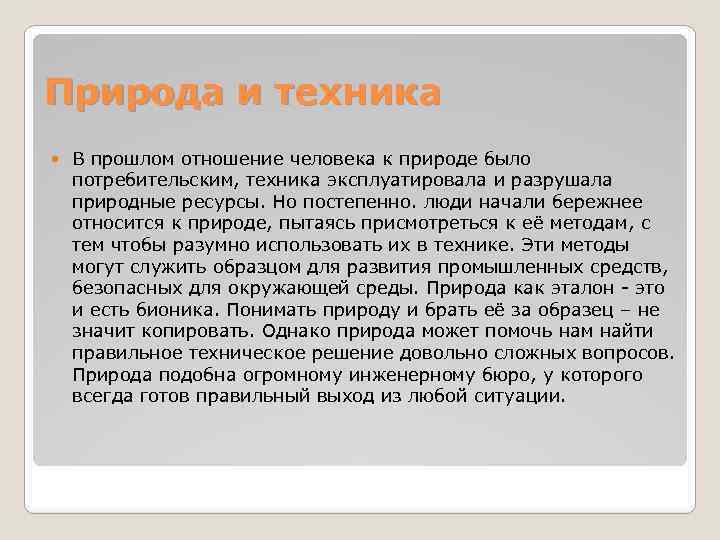 Природа и техника

В прошлом отношение человека к природе было потребительским, техника эксплуатировала и разрушала природные ресурсы. Но постепенно. люди начали бережнее относится к природе, пытаясь присмотреться к её методам, с тем чтобы разумно использовать их в технике. Эти методы могут служить образцом для развития промышленных средств, безопасных для окружающей среды. Природа как эталон - это и есть бионика. Понимать природу и брать её за образец – не значит копировать. Однако природа может помочь нам найти правильное техническое решение довольно сложных вопросов. Природа подобна огромному инженерному бюро, у которого всегда готов правильный выход из любой ситуации.